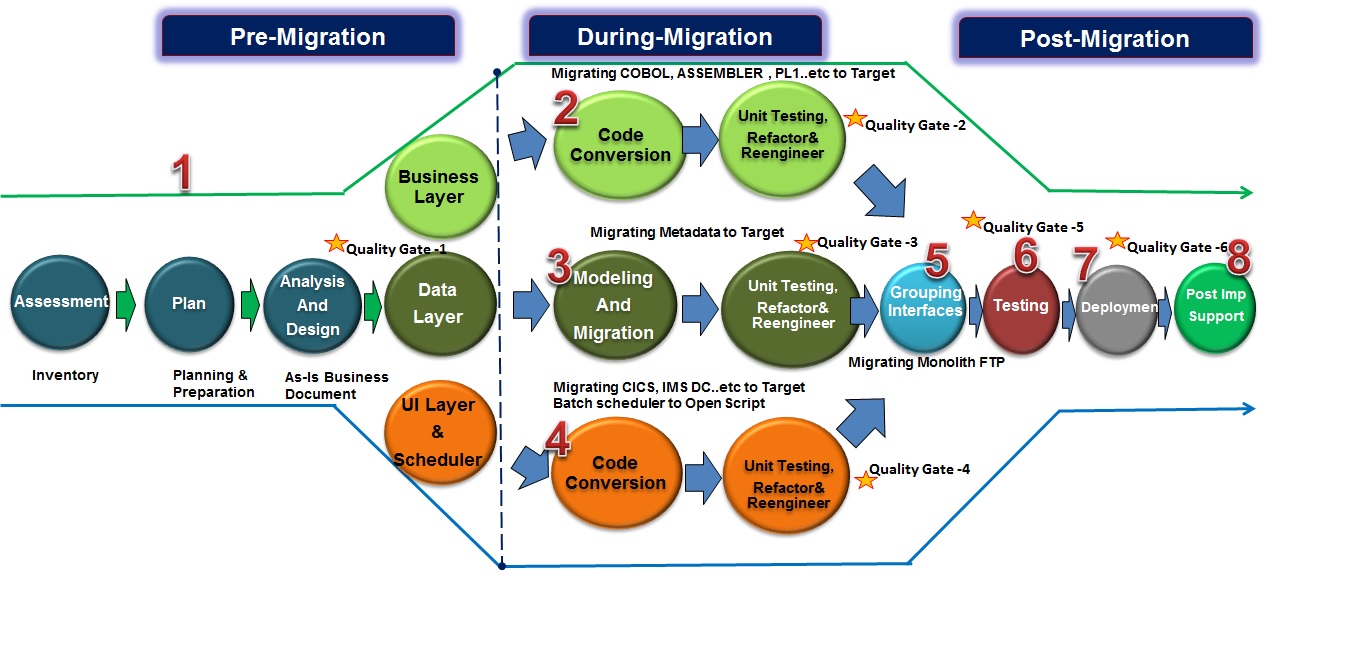 Pre-Migration

During-Migration

Post-Migration

1

Assessment

Inventory

Plan

Planning & Preparation

Analysis And Design

As-Is Business Document

Quality Gate -1

Business Layer

Data Layer

UI Layer & Scheduler

Migrating COBOL, ASSEMBLER , PL1..etc to Target

2

Code Conversion

Unit Testing, Refactor& Reengineer

Quality Gate -2

Migrating Metadata to Target

3

Modeling And Migration

Unit Testing, Refactor& Reengineer

Quality Gate -3

Migrating CICS, IMS DC..etc to Target
Batch scheduler to Open Script

4

Code Conversion

Unit Testing, Refactor& Reengineer

Quality Gate -4

5

Grouping Interfaces

Migrating Monolith FTP

Quality Gate -5

6

Testing

7

Deploymen

Quality Gate -6

8

Post Imp Support